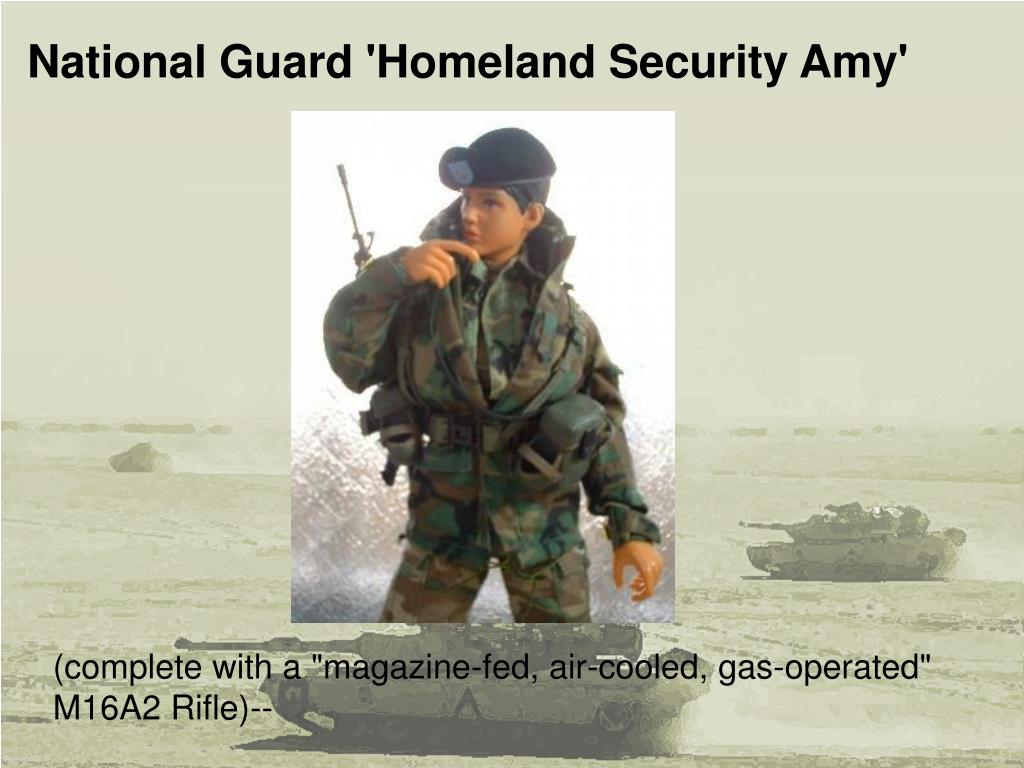 National Guard 'Homeland Security Amy'

(complete with a "magazine-fed, air-cooled, gas-operated" M16A2 Rifle)--